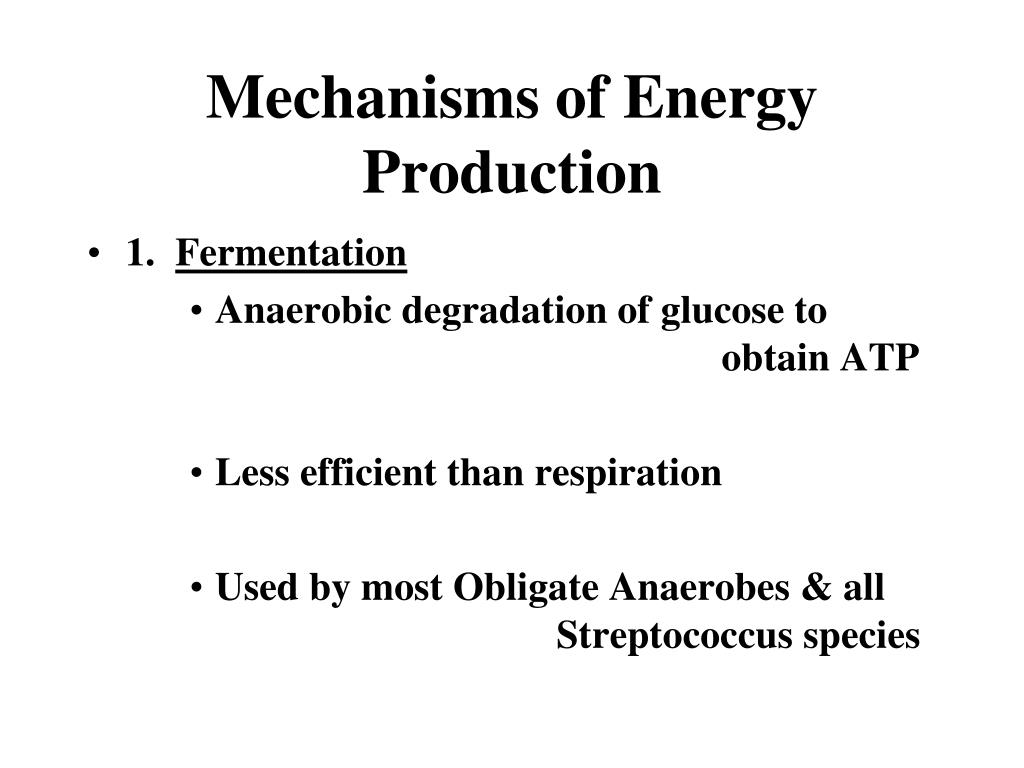 Mechanisms of Energy Production

• 1. Fermentation

• Anaerobic degradation of glucose to obtain ATP

• Less efficient than respiration

• Used by most Obligate Anaerobes & all Streptococcus species